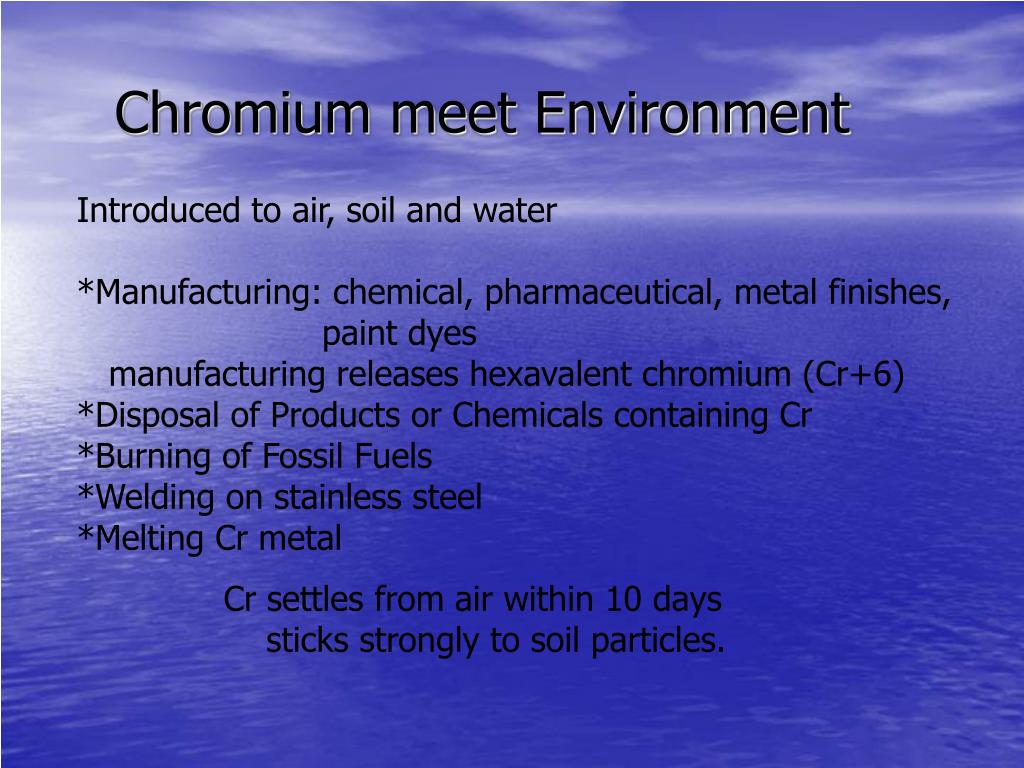 Chromium meet Environment

Introduced to air, soil and water

*Manufacturing: chemical, pharmaceutical, metal finishes, paint dyes
manufacturing releases hexavalent chromium (Cr+6)
*Disposal of Products or Chemicals containing Cr
*Burning of Fossil Fuels
*Welding on stainless steel
*Melting Cr metal

Cr settles from air within 10 days
sticks strongly to soil particles.